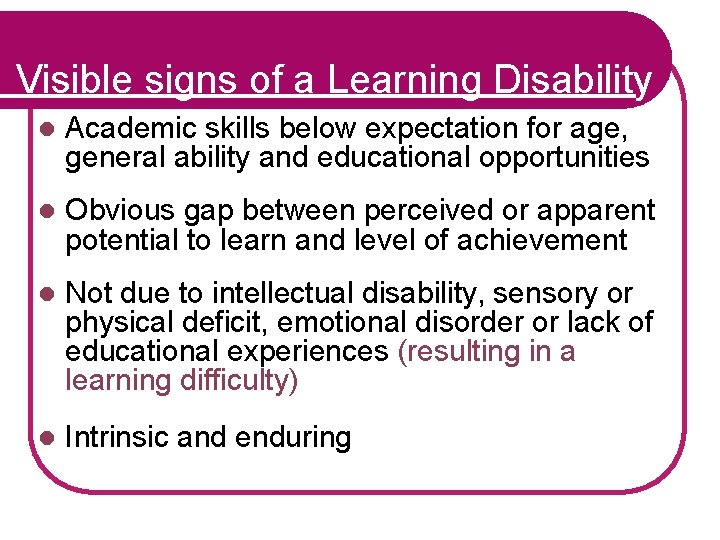 Visible signs of a Learning Disability

- Academic skills below expectation for age, general ability and educational opportunities
- Obvious gap between perceived or apparent potential to learn and level of achievement
- Not due to intellectual disability, sensory or physical deficit, emotional disorder or lack of educational experiences (resulting in a learning difficulty)
- Intrinsic and enduring